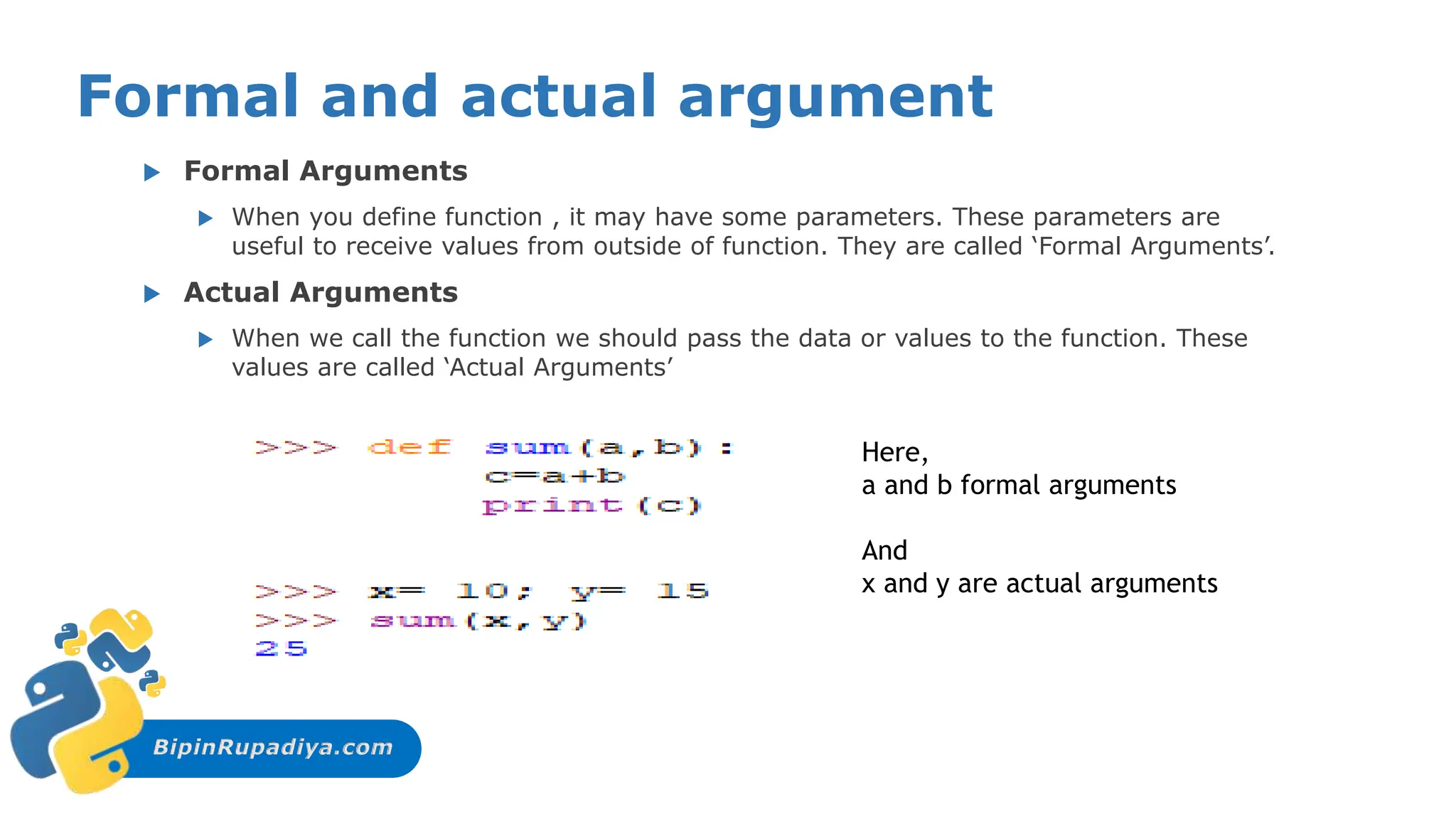 Formal and actual argument

Formal Arguments

When you define function , it may have some parameters. These parameters are useful to receive values from outside of function. They are called ‘Formal Arguments’.

Actual Arguments

When we call the function we should pass the data or values to the function. These values are called ‘Actual Arguments’

>>> def sum(a,b):
c=a+b
print(c)

>>> x= 10; y= 15
>>> sum(x,y)
25

Here,
a and b formal arguments

And
x and y are actual arguments

BipinRupadiya.com